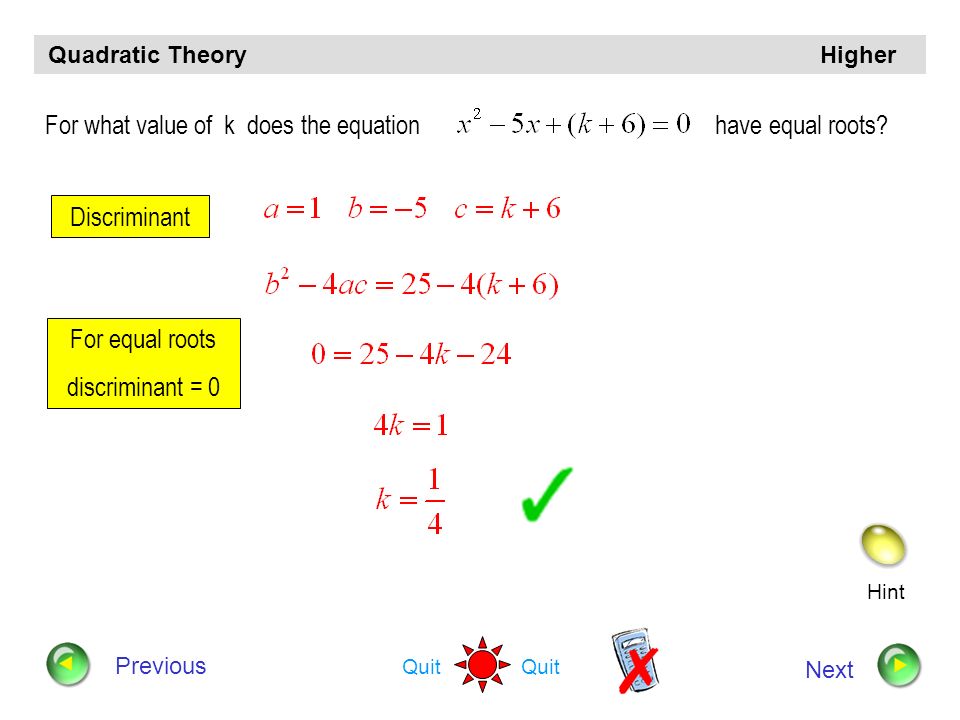 Quadratic Theory Higher

For what value of k does the equation $x^2 - 5x + (k+6) = 0$ have equal roots?

Discriminant

$a = 1 \quad b = -5 \quad c = k + 6$

$b^2 - 4ac = 25 - 4(k+6)$

For equal roots discriminant = 0

$0 = 25 - 4k - 24$

$4k = 1$

$k = \frac{1}{4}$

Hint

Previous

Quit Quit

Next